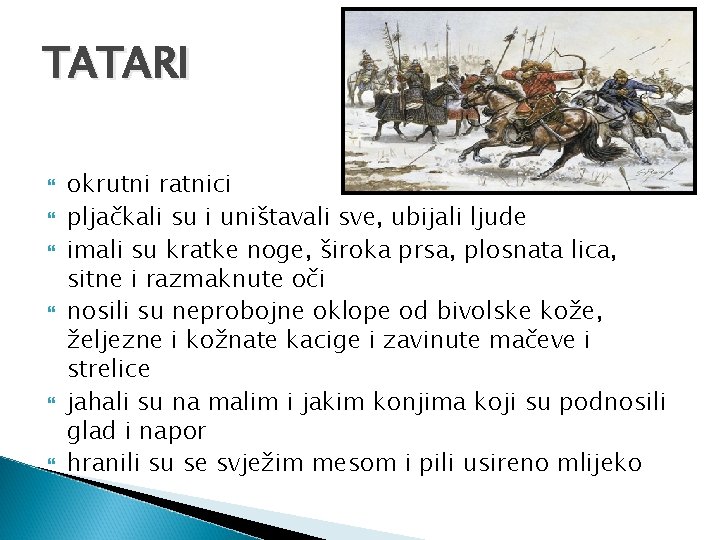 TATARI

okrutni ratnici

pljačkali su i uništavali sve, ubijali ljude

imali su kratke noge, široka prsa, plosnata lica, sitne i razmaknute oči

nosili su neprobojne oklope od bivolske kože, željezne i kožnate kacige i zavinute mačeve i strelice

jahali su na malim i jakim konjima koji su podnosili glad i napor

hranili su se svježim mesom i pili usireno mlijeko